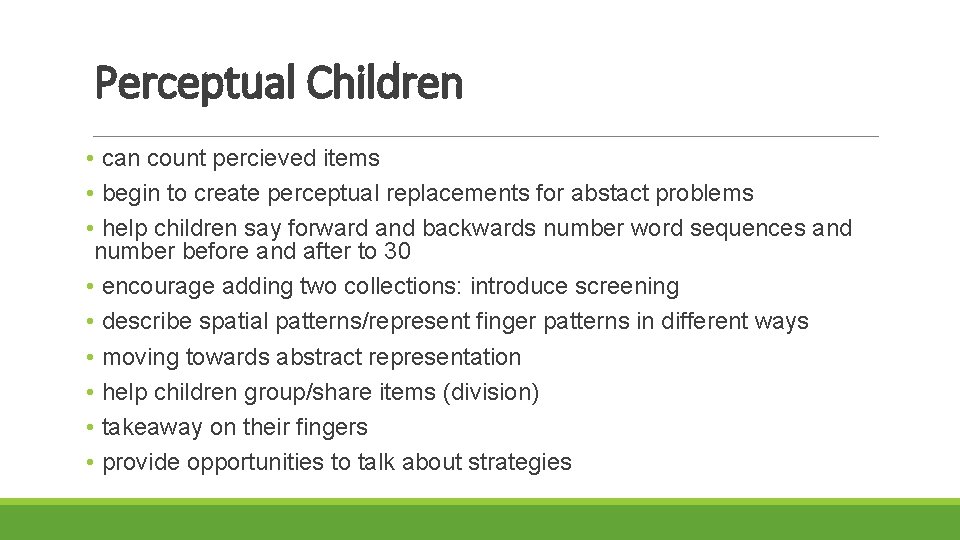 Perceptual Children

• can count percieved items
• begin to create perceptual replacements for abstact problems
• help children say forward and backwards number word sequences and number before and after to 30
• encourage adding two collections: introduce screening
• describe spatial patterns/represent finger patterns in different ways
• moving towards abstract representation
• help children group/share items (division)
• takeaway on their fingers
• provide opportunities to talk about strategies